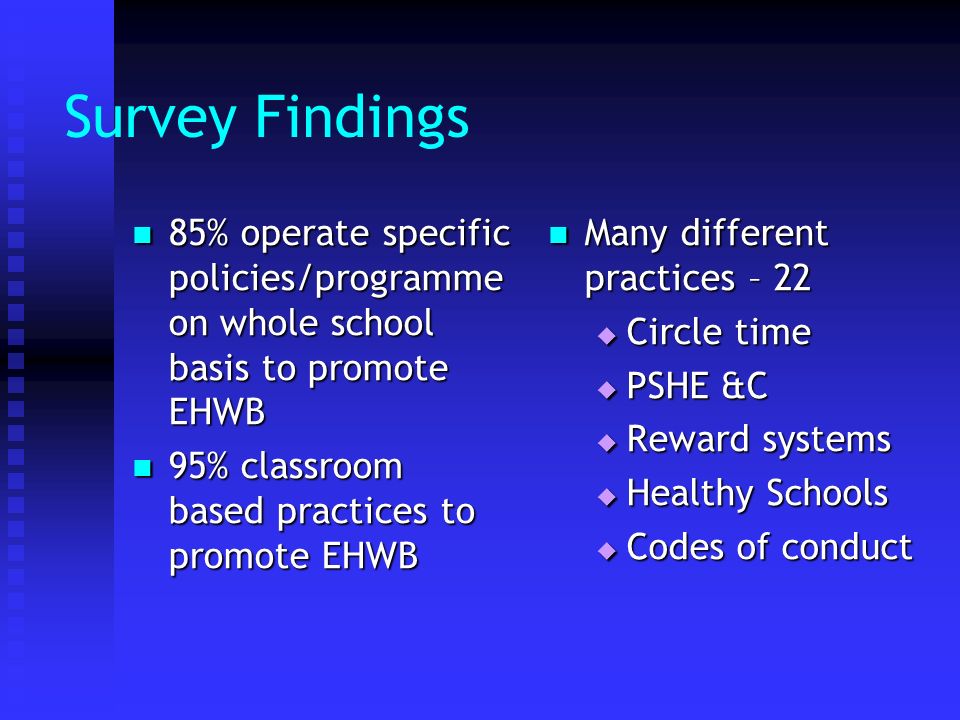 Survey Findings

- 85% operate specific policies/programme on whole school basis to promote EHWB
- 95% classroom based practices to promote EHWB

- Many different practices – 22
  - Circle time
  - PSHE &C
  - Reward systems
  - Healthy Schools
  - Codes of conduct